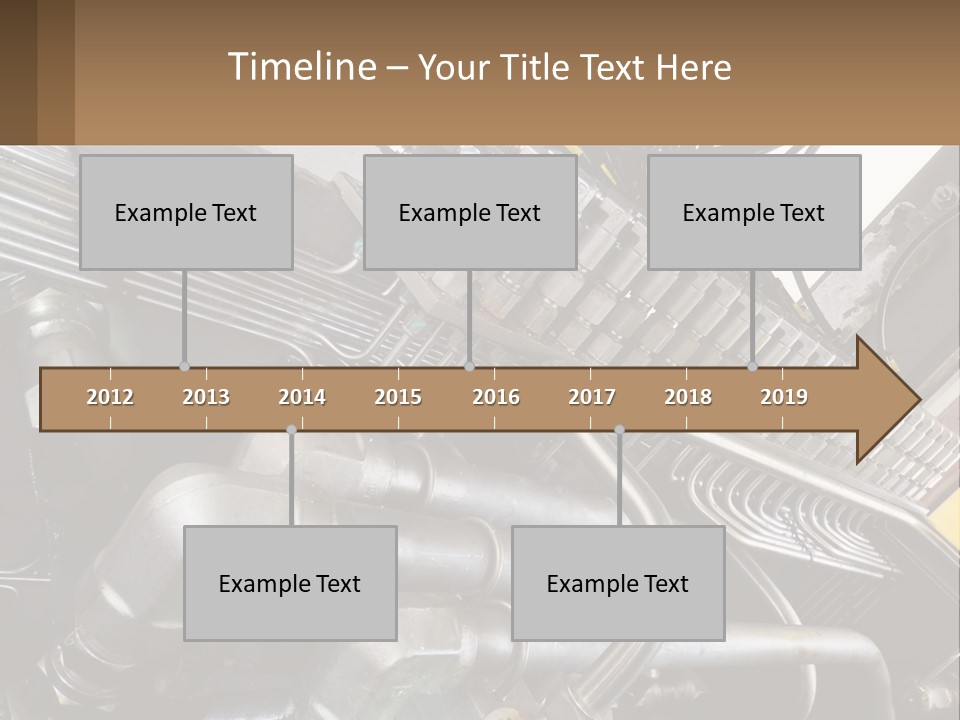 Timeline – Your Title Text Here

Example Text

Example Text

Example Text

2012 2013 2014 2015 2016 2017 2018 2019

Example Text

Example Text